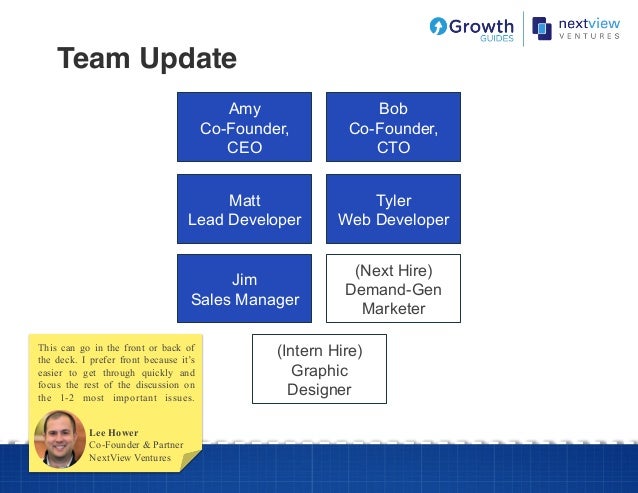 Growth GUIDES

nextview VENTURES

Team Update

Amy
Co-Founder,
CEO

Bob
Co-Founder,
CTO

Matt
Lead Developer

Tyler
Web Developer

Jim
Sales Manager

(Next Hire)
Demand-Gen
Marketer

(Intern Hire)
Graphic
Designer

This can go in the front or back of the deck. I prefer front because it's easier to get through quickly and focus the rest of the discussion on the 1-2 most important issues.

Lee Hower
Co-Founder & Partner
NextView Ventures